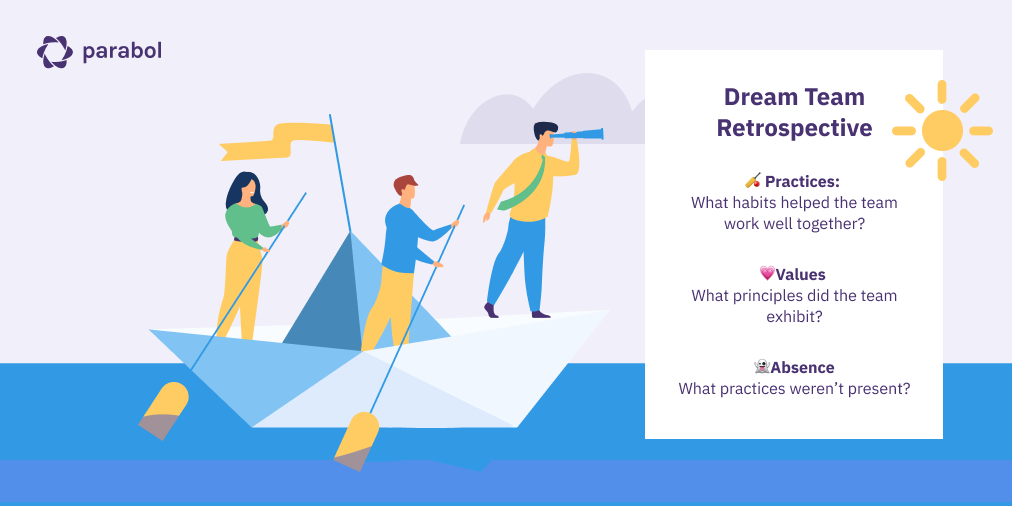 parabol

Dream Team Retrospective

🏏 Practices:
What habits helped the team work well together?

💗Values
What principles did the team exhibit?

👻Absence
What practices weren't present?